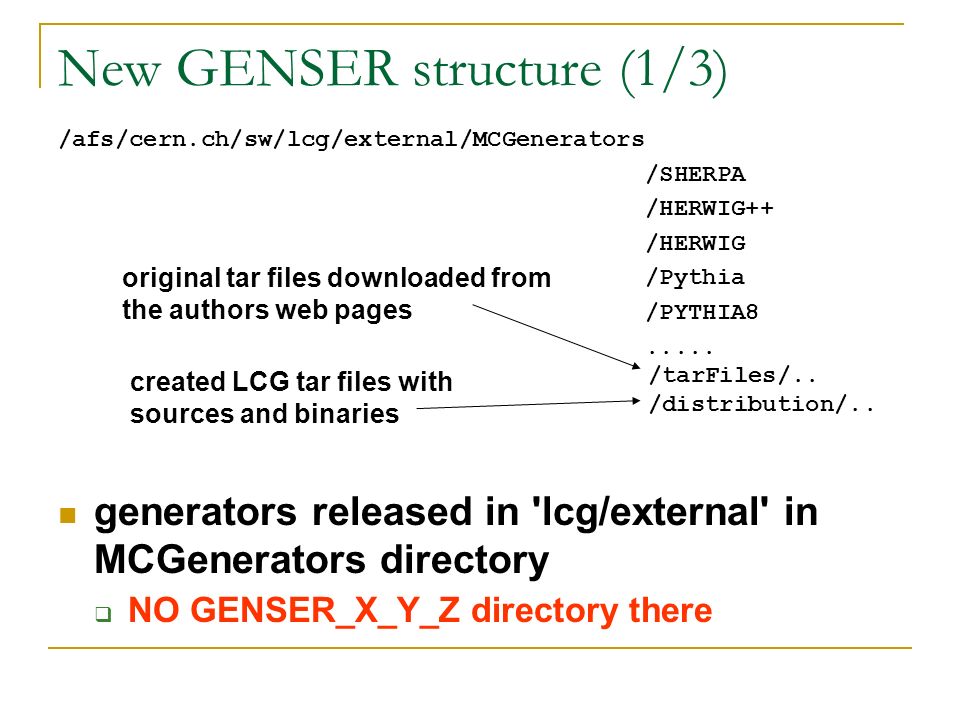 New GENSER structure (1/3)

/afs/cern.ch/sw/lcg/external/MCGenerators

/SHERPA
/HERWIG++
/HERWIG
/Pythia
/PYTHIA8
.....
/tarFiles/..
/distribution/..

original tar files downloaded from the authors web pages

created LCG tar files with sources and binaries

generators released in 'lcg/external' in MCGenerators directory

NO GENSER_X_Y_Z directory there